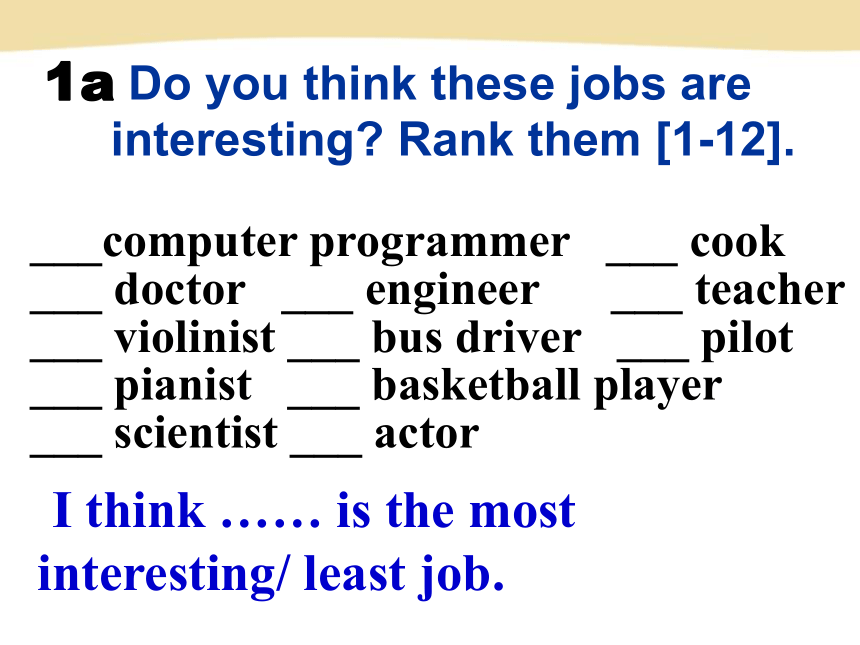 1a Do you think these jobs are interesting? Rank them [1-12].

___computer programmer ___ cook
___ doctor ___ engineer ___ teacher
___ violinist ___ bus driver ___ pilot
___ pianist ___ basketball player
___ scientist ___ actor

I think …… is the most interesting/ least job.